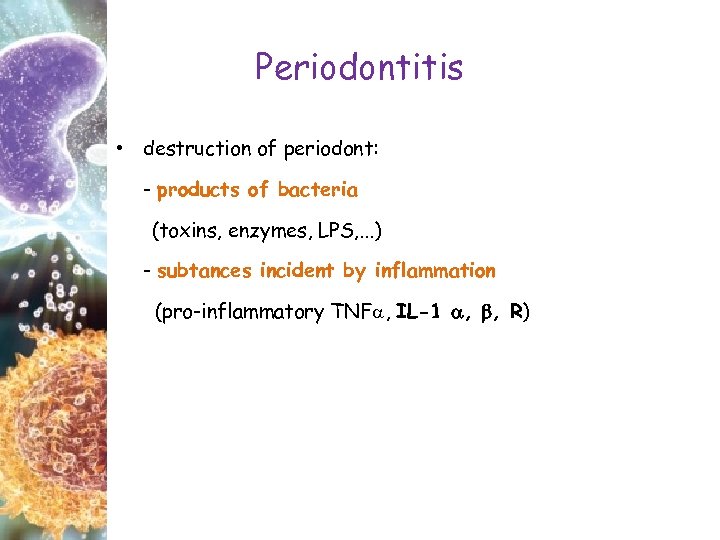 Periodontitis

• destruction of periodont:

- products of bacteria

(toxins, enzymes, LPS,...)

- subtances incident by inflammation

(pro-inflammatory TNF$\alpha$, IL-1 $\alpha$, $\beta$, R)